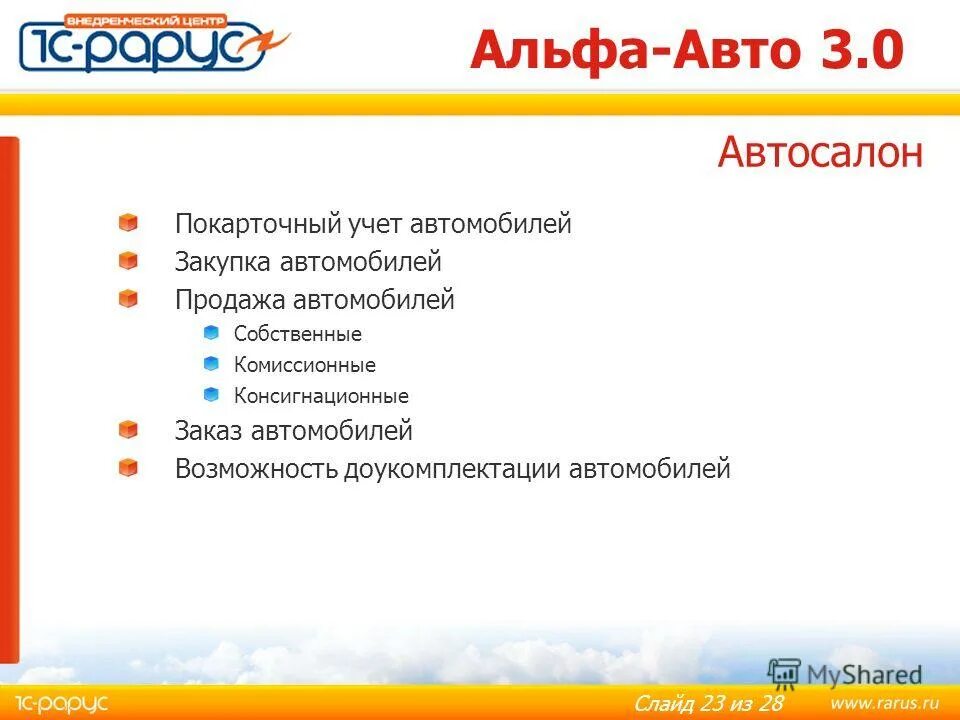 ВНЕДРЕНЧЕСКИЙ ЦЕНТР
1С-РАРУС

Альфа-Авто 3.0

Автосалон

Покарточный учет автомобилей
Закупка автомобилей
Продажа автомобилей
Собственные
Комиссионные
Консигнационные
Заказ автомобилей
Возможность доукомплектации автомобилей

MyShared

1С-РАРУС
Слайд 23 из 28
www.rarus.ru